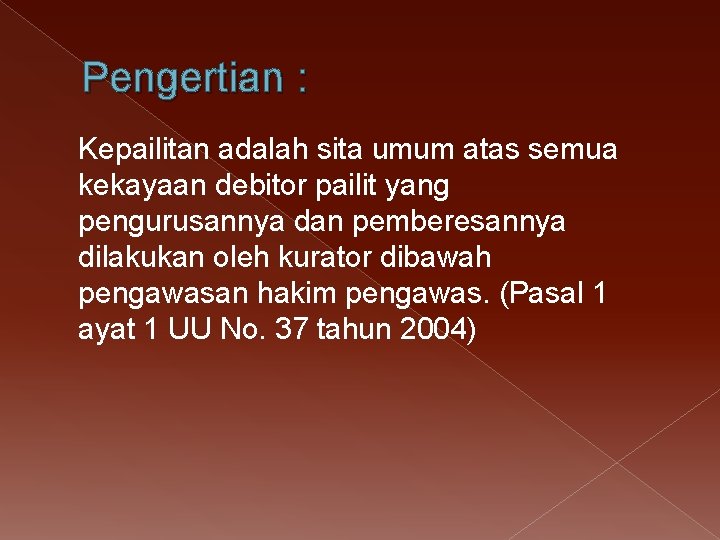 Pengertian :

Kepailitan adalah sita umum atas semua kekayaan debitor pailit yang pengurusannya dan pemberesannya dilakukan oleh kurator dibawah pengawasan hakim pengawas. (Pasal 1 ayat 1 UU No. 37 tahun 2004)